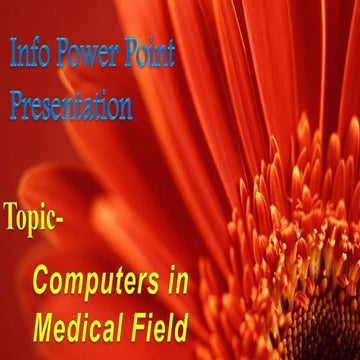 Info Power Point Presentation

Topic-

Computers in Medical Field